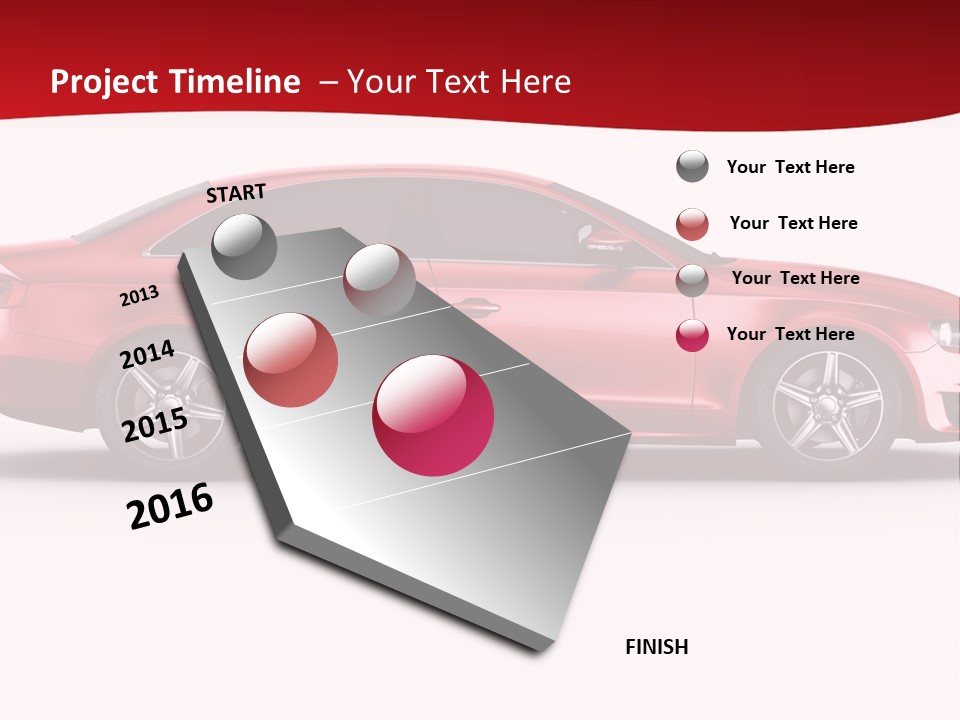 Project Timeline – Your Text Here

START

2013

2014

2015

2016

FINISH

Your Text Here

Your Text Here

Your Text Here

Your Text Here